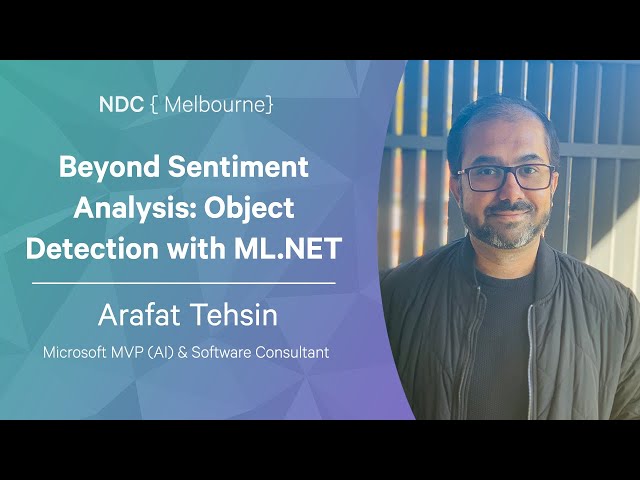 NDC { Melbourne}

Beyond Sentiment Analysis: Object Detection with ML.NET

Arafat Tehsin

Microsoft MVP (AI) & Software Consultant